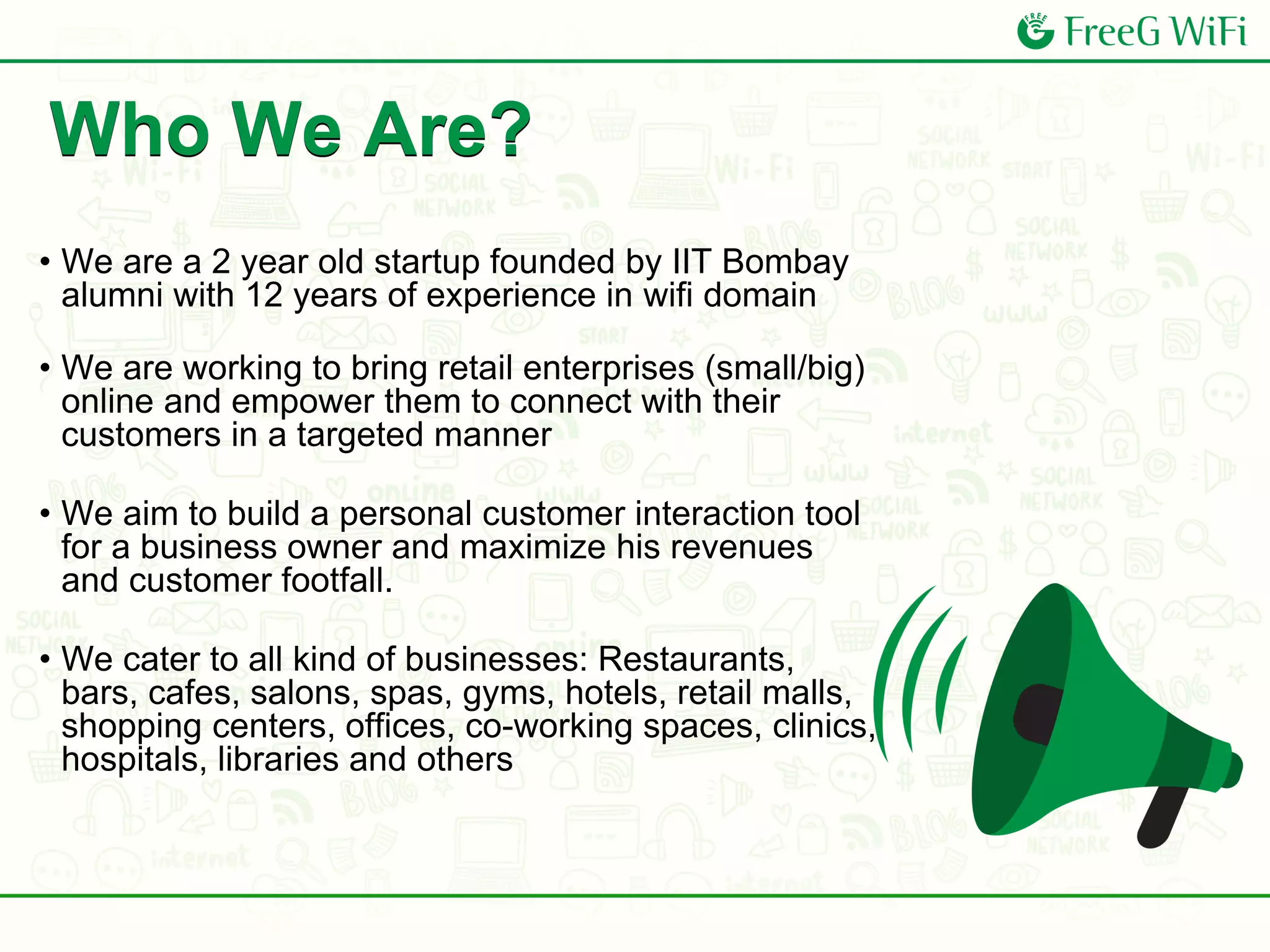 FREE FreeG WiFi

Who We Are?

• We are a 2 year old startup founded by IIT Bombay alumni with 12 years of experience in wifi domain

• We are working to bring retail enterprises (small/big) online and empower them to connect with their customers in a targeted manner

• We aim to build a personal customer interaction tool for a business owner and maximize his revenues and customer footfall.

• We cater to all kind of businesses: Restaurants, bars, cafes, salons, spas, gyms, hotels, retail malls, shopping centers, offices, co-working spaces, clinics, hospitals, libraries and others